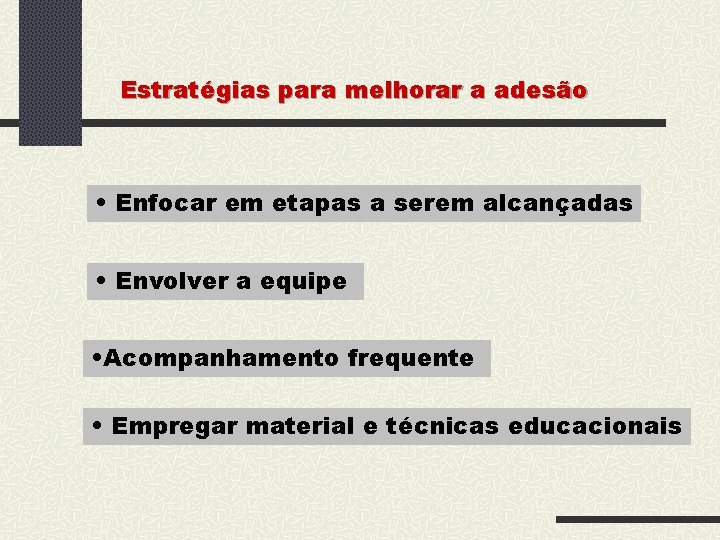 Estratégias para melhorar a adesão

• Enfocar em etapas a serem alcançadas

• Envolver a equipe

•Acompanhamento frequente

• Empregar material e técnicas educacionais